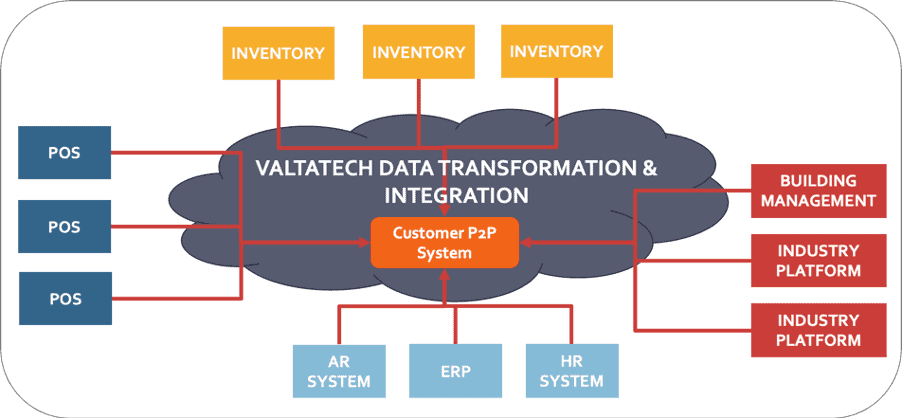 INVENTORY

INVENTORY

INVENTORY

POS

POS

POS

VALTATECH DATA TRANSFORMATION & INTEGRATION

Customer P2P System

BUILDING MANAGEMENT

INDUSTRY PLATFORM

INDUSTRY PLATFORM

AR SYSTEM

ERP

HR SYSTEM